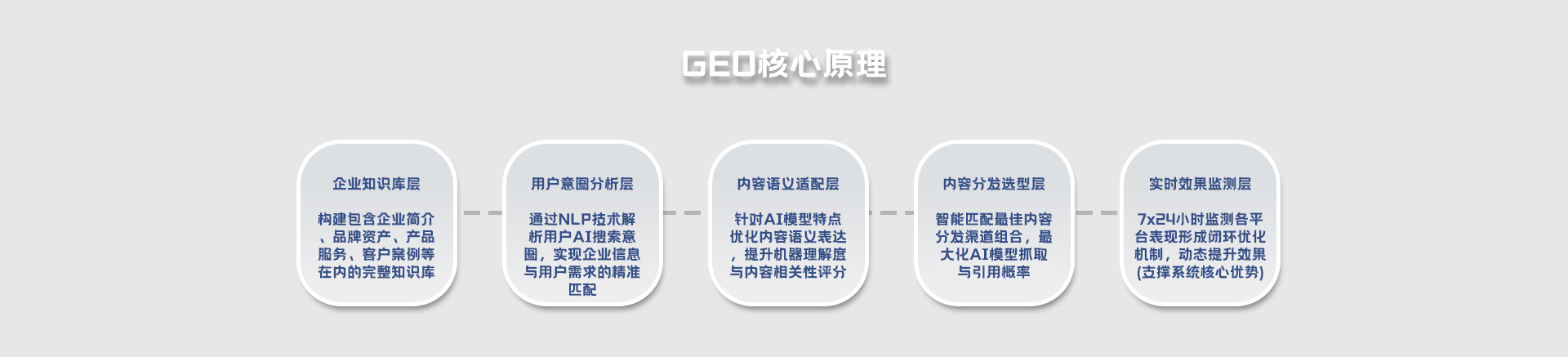 GEO核心原理

企业知识库层

构建包含企业简介、品牌资产、产品服务、客户案例等在内的完整知识库

用户意图分析层

通过NLP技术解析用户AI搜索意图，实现企业信息与用户需求的精准匹配

内容语义适配层

针对AI模型特点优化内容语义表达，提升机器理解度与内容相关性评分

内容分发选型层

智能匹配最佳内容分发渠道组合，最大化AI模型抓取与引用概率

实时效果监测层

7x24小时监测各平台表现形成闭环优化机制，动态提升效果(支撑系统核心优势)